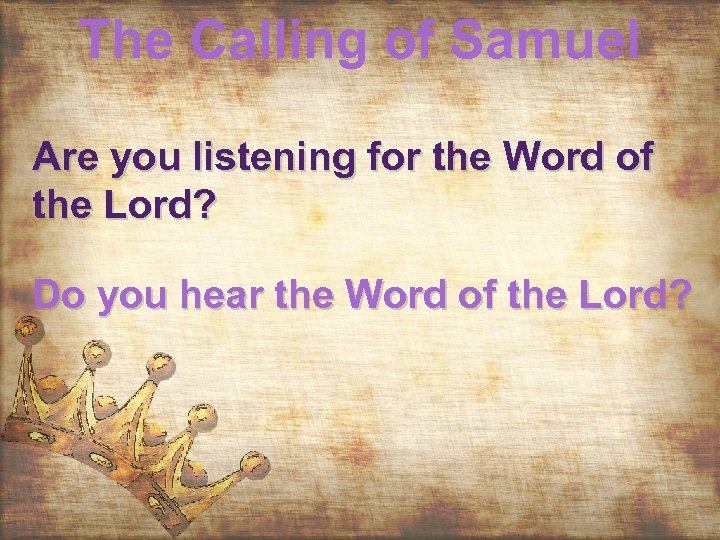 The Calling of Samuel

Are you listening for the Word of the Lord?

Do you hear the Word of the Lord?